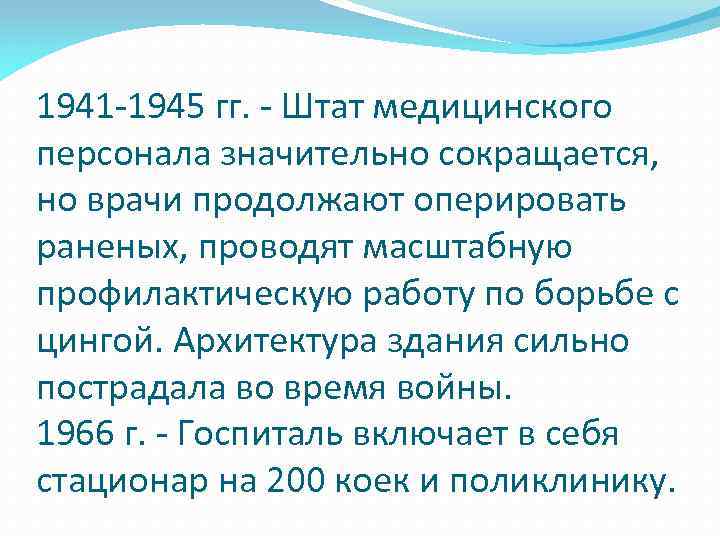 1941-1945 гг. - Штат медицинского персонала значительно сокращается, но врачи продолжают оперировать раненых, проводят масштабную профилактическую работу по борьбе с цингой. Архитектура здания сильно пострадала во время войны.
1966 г. - Госпиталь включает в себя стационар на 200 коек и поликлинику.